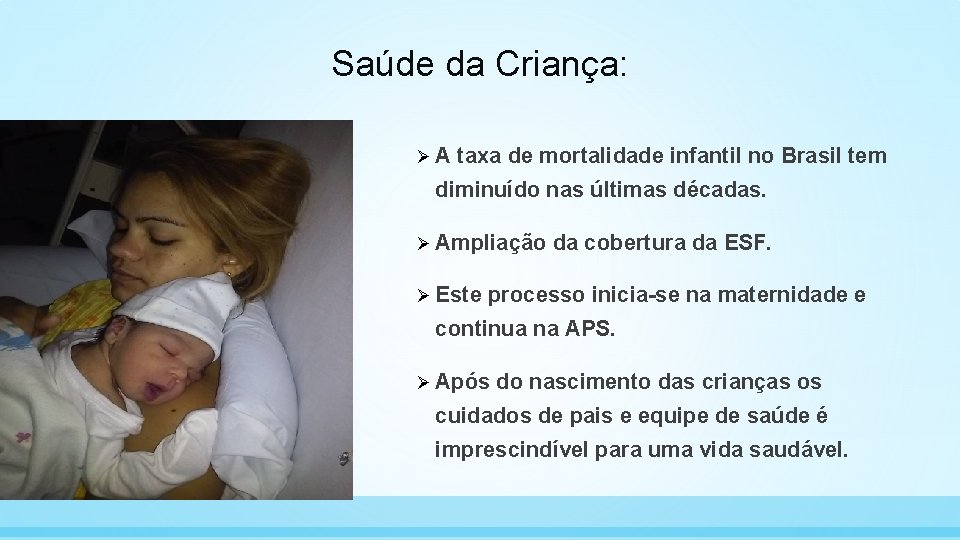 Saúde da Criança:

➢ A taxa de mortalidade infantil no Brasil tem diminuído nas últimas décadas.

➢ Ampliação da cobertura da ESF.

➢ Este processo inicia-se na maternidade e continua na APS.

➢ Após do nascimento das crianças os cuidados de pais e equipe de saúde é imprescindível para uma vida saudável.